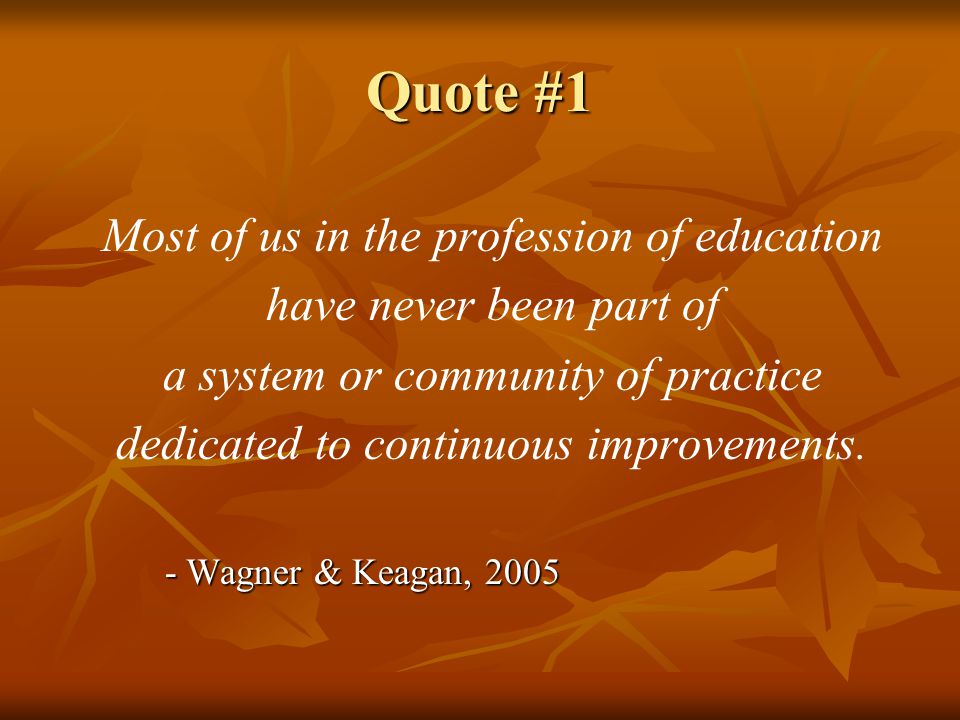 Quote #1

Most of us in the profession of education have never been part of a system or community of practice dedicated to continuous improvements.

- Wagner & Keagan, 2005